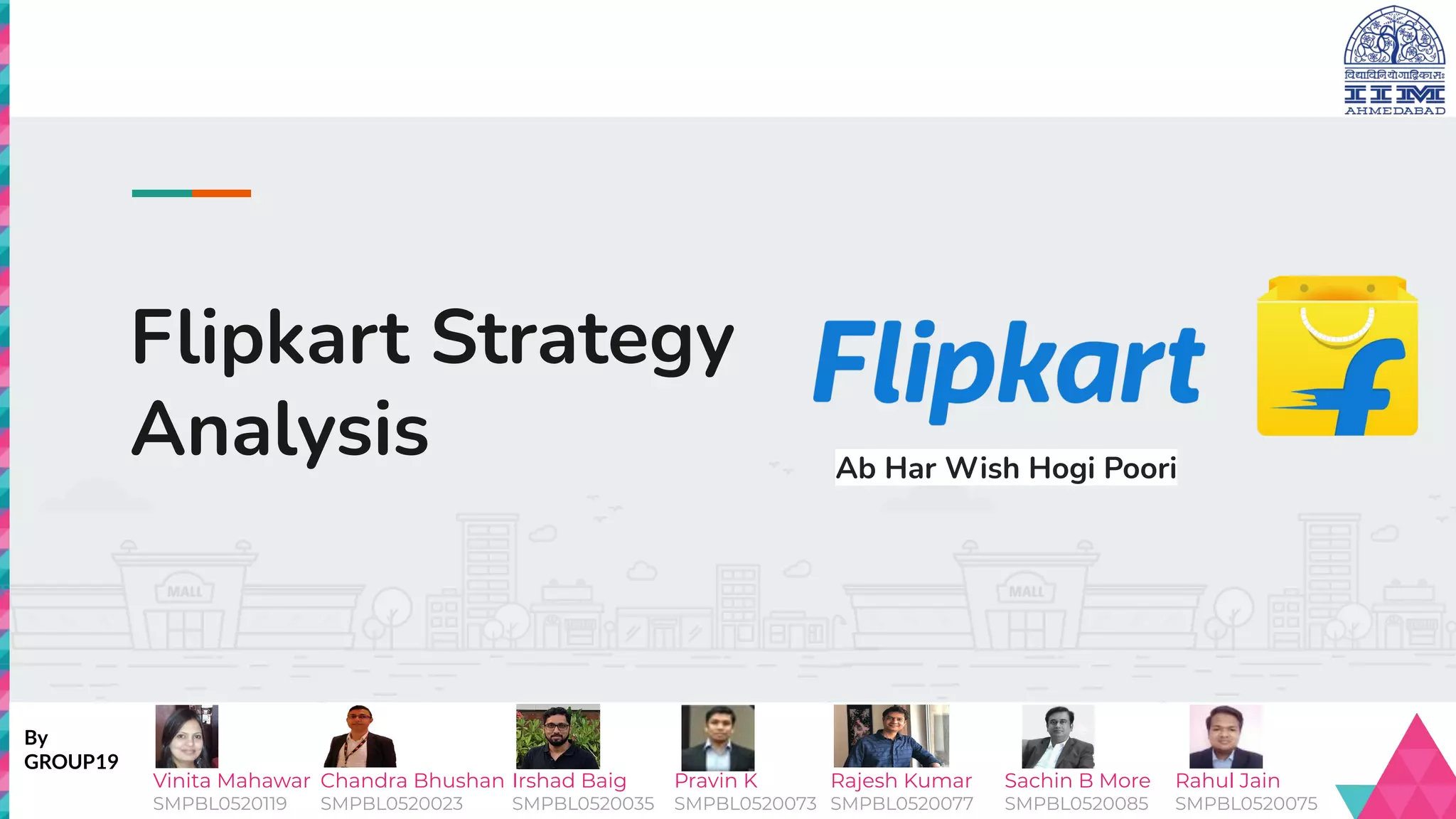 विद्याविनियोगाद्विकासः
IIM
AHMEDABAD

Flipkart Strategy Analysis

Flipkart

Ab Har Wish Hogi Poori

MALL

MALL

By
GROUP19

Vinita Mahawar
SMPBL0520119

Chandra Bhushan
SMPBL0520023

Irshad Baig
SMPBL0520035

Pravin K
SMPBL0520073

Rajesh Kumar
SMPBL0520077

Sachin B More
SMPBL0520085

Rahul Jain
SMPBL0520075